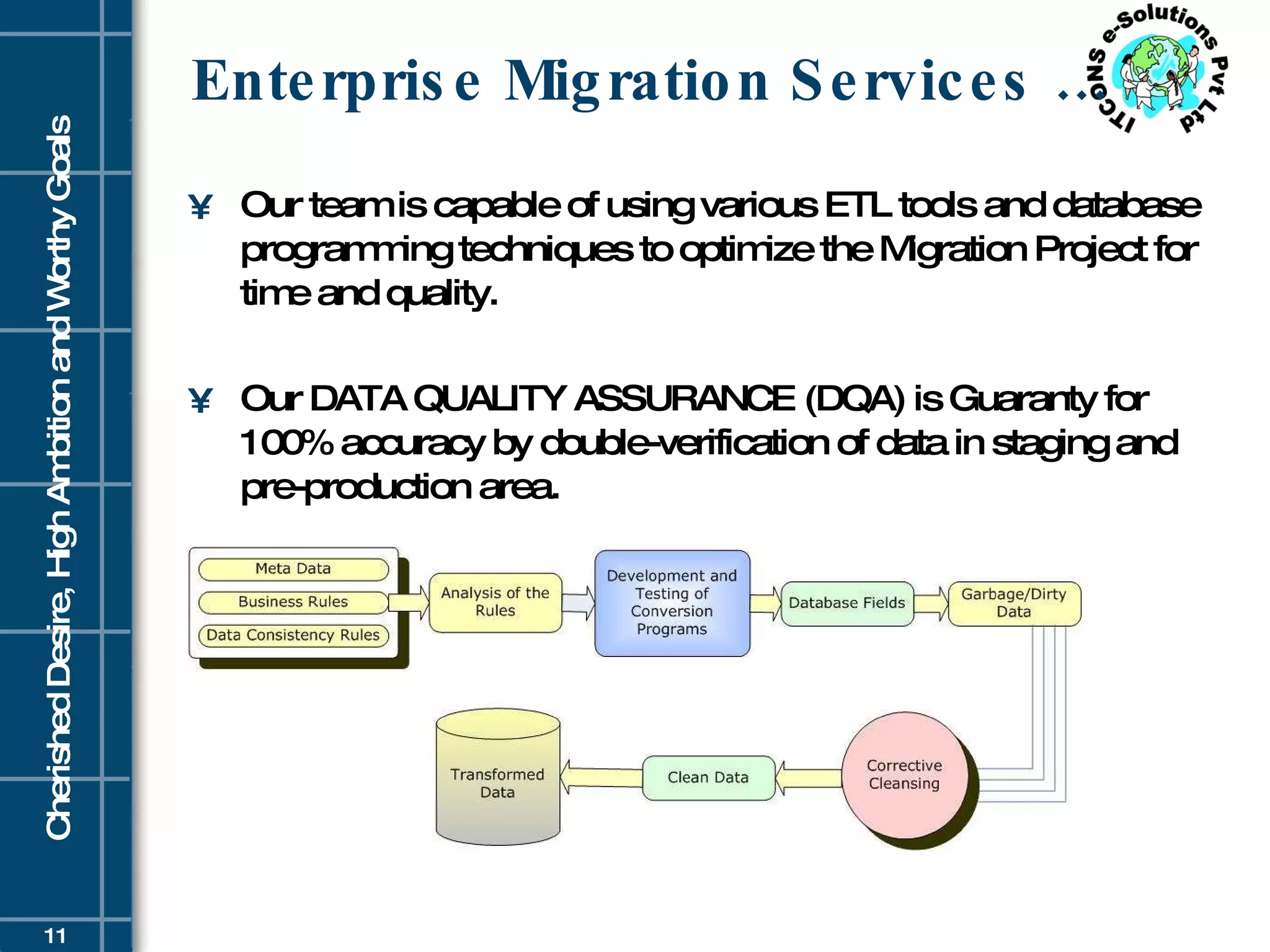 Cherished Desire, High Ambition and Worthy Goals

Enterprise Migration Services ..

ITCONS e-Solutions Pvt Ltd

¥ Our team is capable of using various ETL tools and database programming techniques to optimize the Migration Project for time and quality.

¥ Our DATA QUALITY ASSURANCE (DQA) is Guaranty for 100% accuracy by double-verification of data in staging and pre-production area.

Meta Data

Business Rules

Data Consistency Rules

Analysis of the Rules

Development and Testing of Conversion Programs

Database Fields

Garbage/Dirty Data

Corrective Cleansing

Clean Data

Transformed Data

11